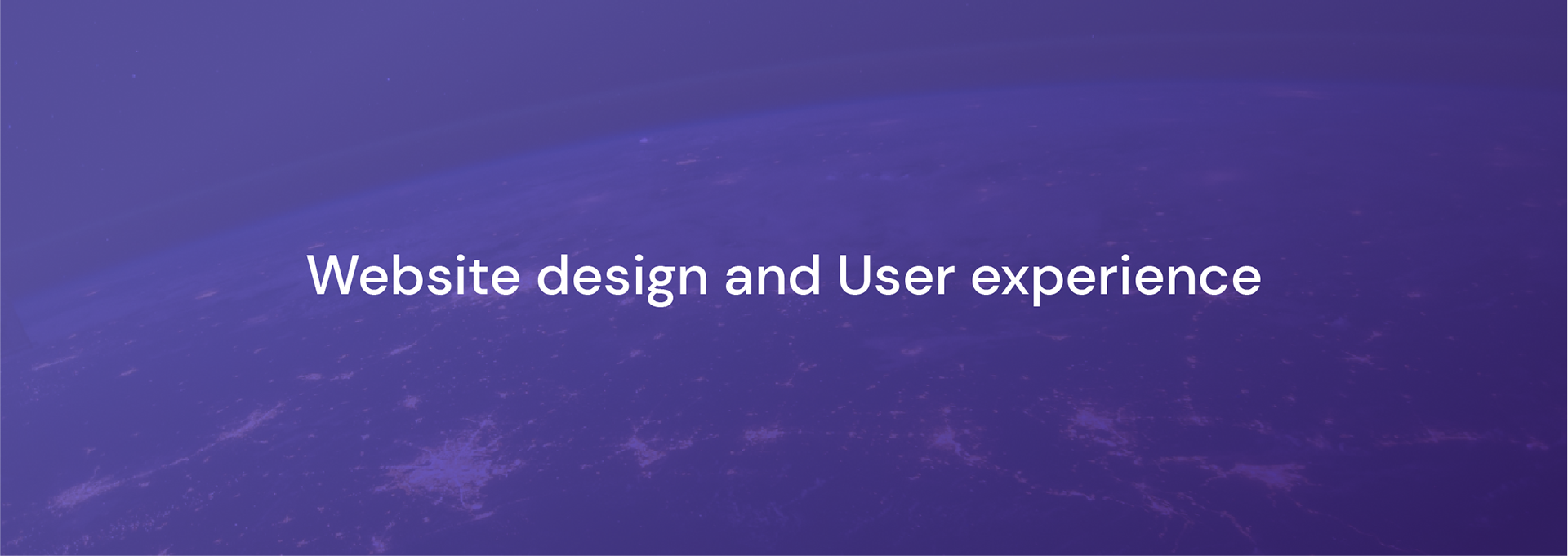 Website design and User experience